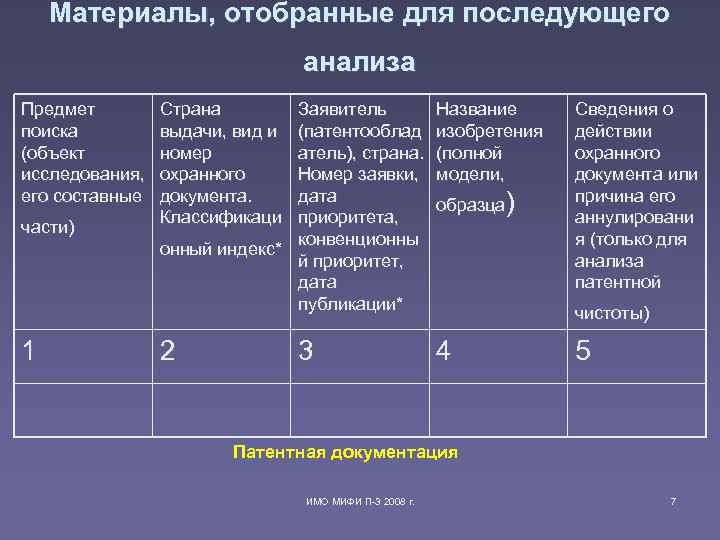 Материалы, отобранные для последующего анализа

| Предмет поиска (объект исследования, его составные части) | Страна выдачи, вид и номер охранного документа. Классификационный индекс* | Заявитель (патентообладатель), страна. Номер заявки, дата приоритета, конвенционный приоритет, дата публикации* | Название изобретения (полной модели, образца) | Сведения о действии охранного документа или причина его аннулирования (только для анализа патентной чистоты) |
|---|---|---|---|---|
| 1 | 2 | 3 | 4 | 5 |
| | | | | |

Патентная документация

ИМО МИФИ П-3 2008 г.

7